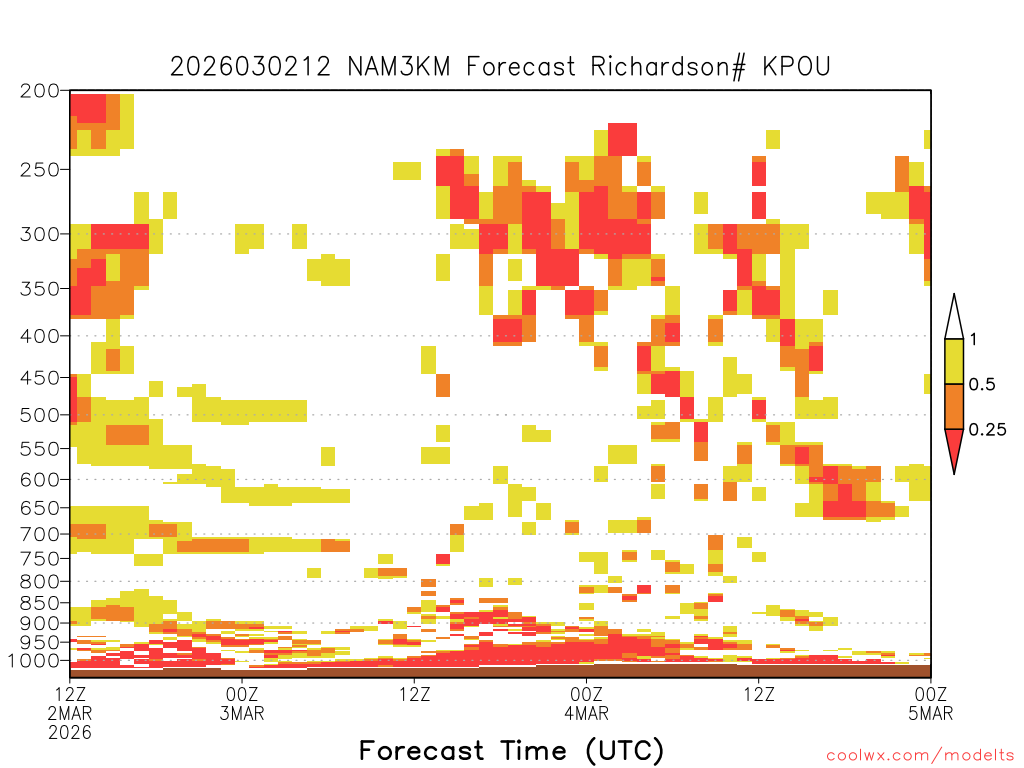 2026030212 NAM3KM Forecast Richardson# KPOU

200
250
300
350
400
450
500
550
600
650
700
750
800
850
900
950
1000

1
0.5
0.25

12Z 2MAR 2026
00Z 3MAR
12Z
00Z 4MAR
12Z
00Z 5MAR

Forecast Time (UTC)

coolwx.com/modelts